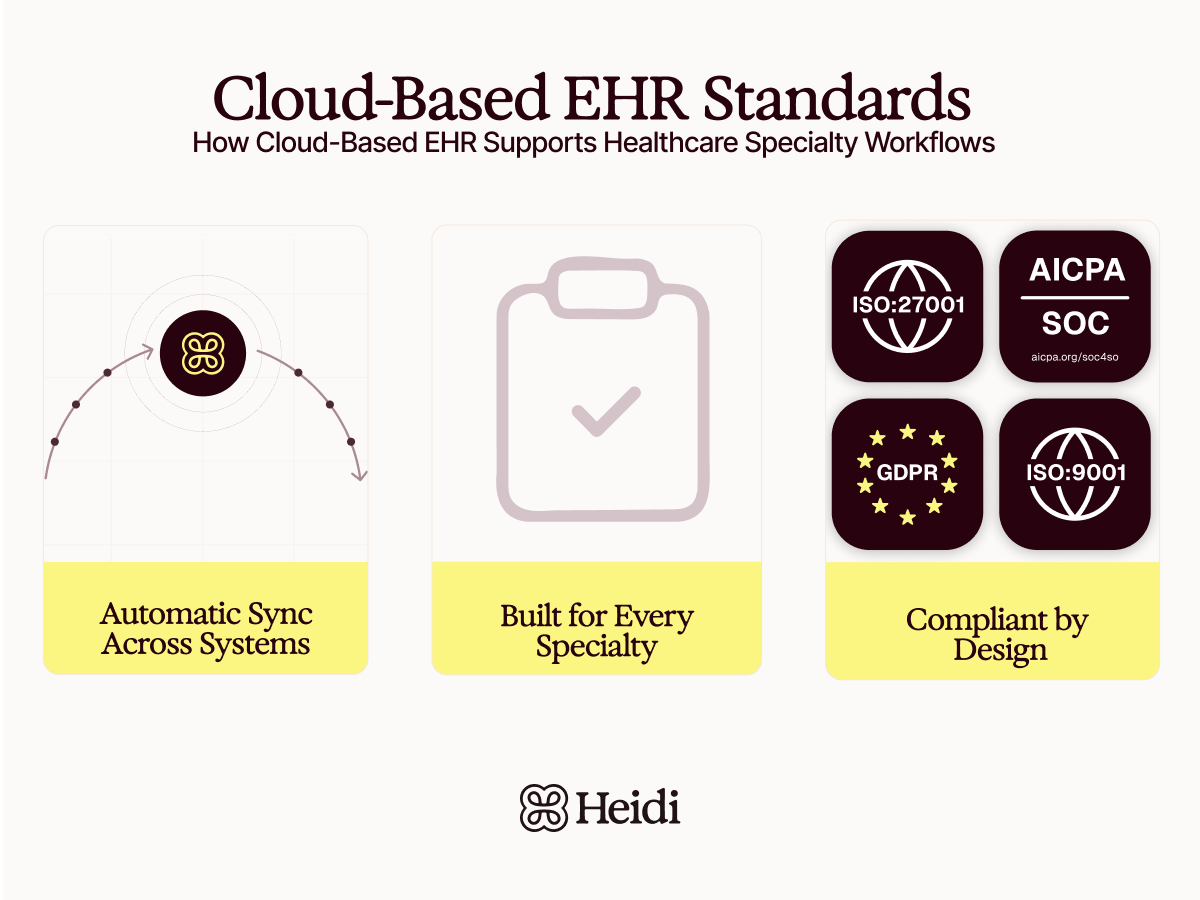 Cloud-Based EHR Standards
How Cloud-Based EHR Supports Healthcare Specialty Workflows

Automatic Sync Across Systems

Built for Every Specialty

ISO:27001

AICPA
SOC
aicpa.org/soc4so

GDPR

ISO:9001

Compliant by Design

Heidi